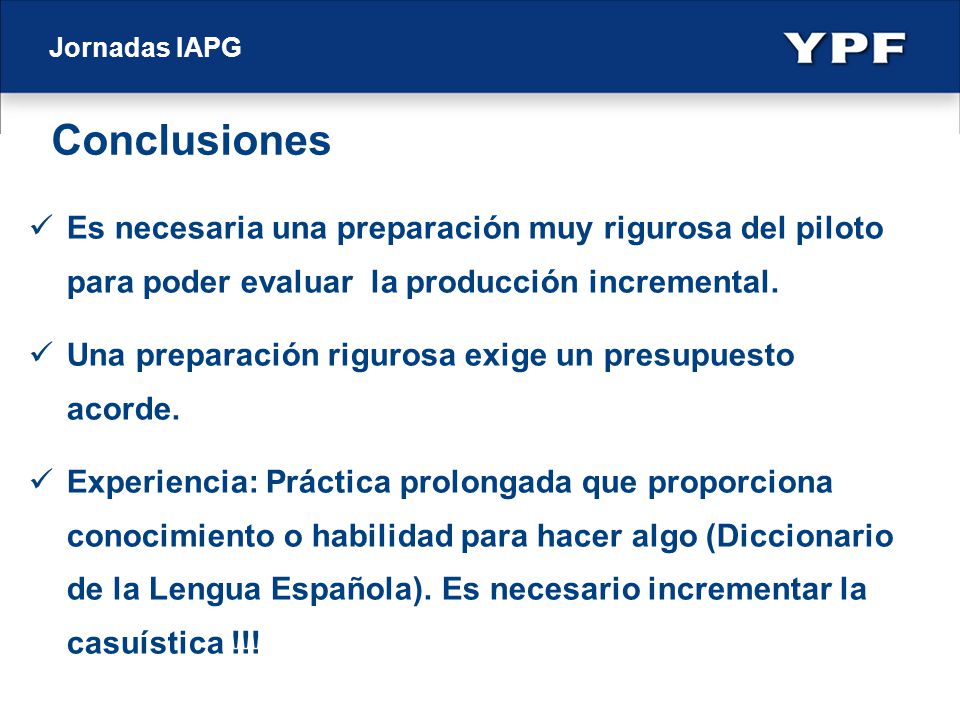 Jornadas IAPG

YPF

Conclusiones

✓ Es necesaria una preparación muy rigurosa del piloto para poder evaluar  la producción incremental.

✓ Una preparación rigurosa exige un presupuesto acorde.

✓ Experiencia: Práctica prolongada que proporciona conocimiento o habilidad para hacer algo (Diccionario de la Lengua Española). Es necesario incrementar la casuística !!!